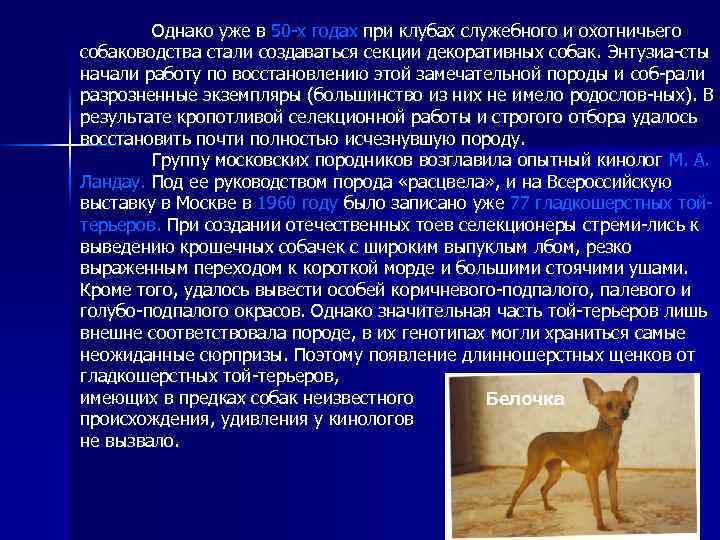 Однако уже в 50-х годах при клубах служебного и охотничьего собаководства стали создаваться секции декоративных собак. Энтузиа-сты начали работу по восстановлению этой замечательной породы и соб-рали разрозненные экземпляры (большинство из них не имело родослов-ных). В результате кропотливой селекционной работы и строгого отбора удалось восстановить почти полностью исчезнувшую породу.

Группу московских породников возглавила опытный кинолог М. А. Ландау. Под ее руководством порода «расцвела», и на Всероссийскую выставку в Москве в 1960 году было записано уже 77 гладкошерстных той-терьеров. При создании отечественных тоев селекционеры стреми-лись к выведению крошечных собачек с широким выпуклым лбом, резко выраженным переходом к короткой морде и большими стоячими ушами. Кроме того, удалось вывести особей коричневого-подпалого, палевого и голубо-подпалого окрасов. Однако значительная часть той-терьеров лишь внешне соответствовала породе, в их генотипах могли храниться самые неожиданные сюрпризы. Поэтому появление длинношерстных щенков от гладкошерстных той-терьеров, имеющих в предках собак неизвестного происхождения, удивления у кинологов не вызвало.

Белочка